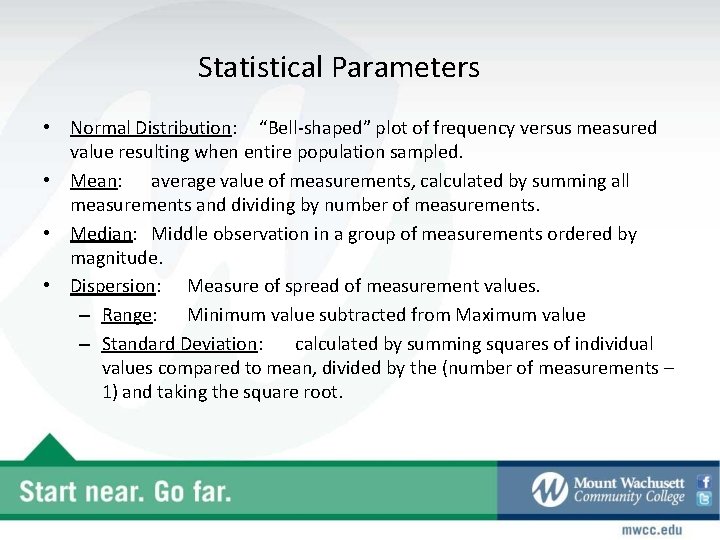 Statistical Parameters

• Normal Distribution: "Bell-shaped" plot of frequency versus measured value resulting when entire population sampled.

• Mean: average value of measurements, calculated by summing all measurements and dividing by number of measurements.

• Median: Middle observation in a group of measurements ordered by magnitude.

• Dispersion: Measure of spread of measurement values.

– Range: Minimum value subtracted from Maximum value

– Standard Deviation: calculated by summing squares of individual values compared to mean, divided by the (number of measurements – 1) and taking the square root.

Start near. Go far.

Mount Wachusett Community College

mwcc.edu